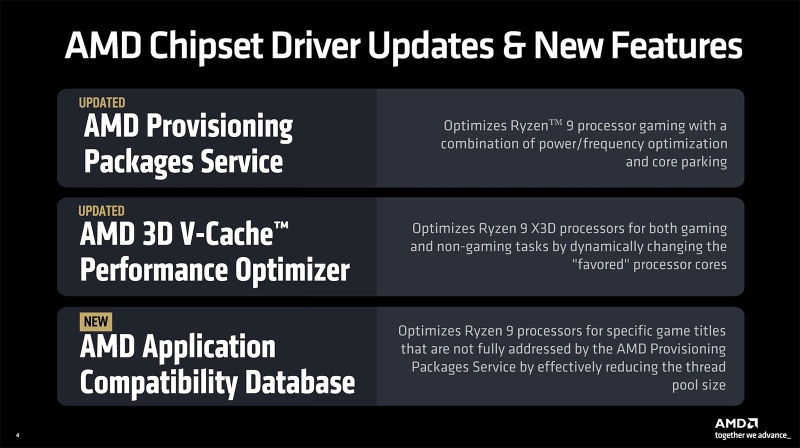 AMD Chipset Driver Updates & New Features

UPDATED
AMD Provisioning Packages Service

Optimizes Ryzen™ 9 processor gaming with a combination of power/frequency optimization and core parking

UPDATED
AMD 3D V-Cache™ Performance Optimizer

Optimizes Ryzen 9 X3D processors for both gaming and non-gaming tasks by dynamically changing the "favored" processor cores

NEW
AMD Application Compatibility Database

Optimizes Ryzen 9 processors for specific game titles that are not fully addressed by the AMD Provisioning Packages Service by effectively reducing the thread pool size

4

AMD
together we advance_